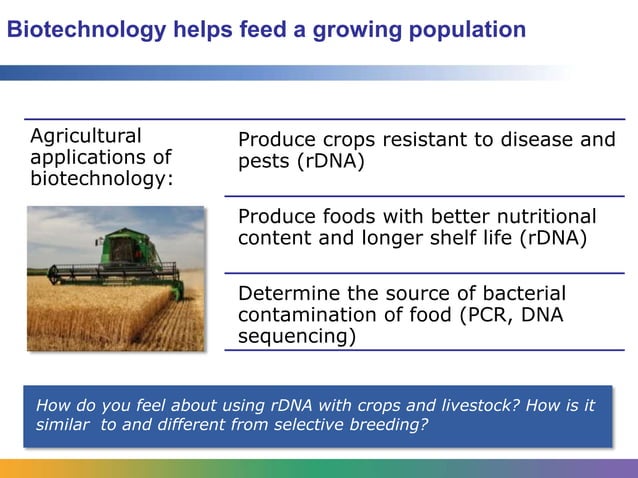 Biotechnology helps feed a growing population

Agricultural applications of biotechnology:

Produce crops resistant to disease and pests (rDNA)

Produce foods with better nutritional content and longer shelf life (rDNA)

Determine the source of bacterial contamination of food (PCR, DNA sequencing)

How do you feel about using rDNA with crops and livestock? How is it similar to and different from selective breeding?